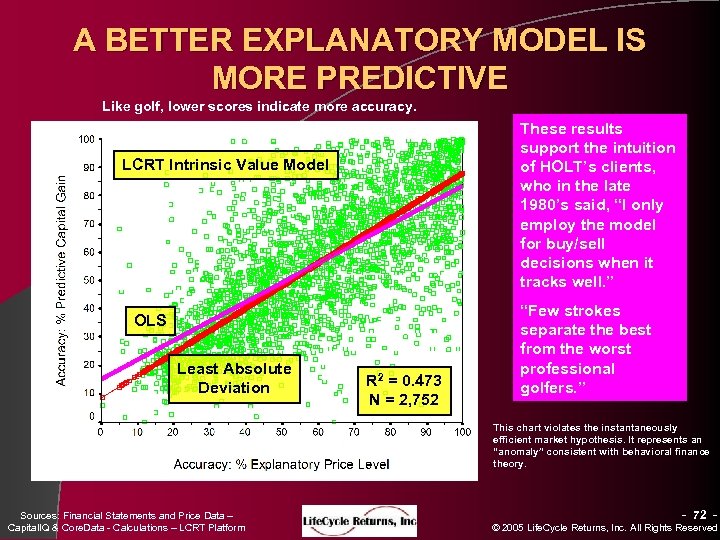 A BETTER EXPLANATORY MODEL IS MORE PREDICTIVE

Like golf, lower scores indicate more accuracy.

LCRT Intrinsic Value Model

OLS

Least Absolute Deviation

$R^2 = 0.473$
N = 2,752

Accuracy: % Predictive Capital Gain

100
90
80
70
60
50
40
30
20
10
0

0 10 20 30 40 50 60 70 80 90 100

Accuracy: % Explanatory Price Level

These results support the intuition of HOLT's clients, who in the late 1980's said, "I only employ the model for buy/sell decisions when it tracks well."

"Few strokes separate the best from the worst professional golfers."

This chart violates the instantaneously efficient market hypothesis. It represents an "anomaly" consistent with behavioral finance theory.

Sources: Financial Statements and Price Data – CapitalIQ & CoreData - Calculations – LCRT Platform

LifeCycle Returns, Inc

- 72 -
© 2005 LifeCycle Returns, Inc. All Rights Reserved